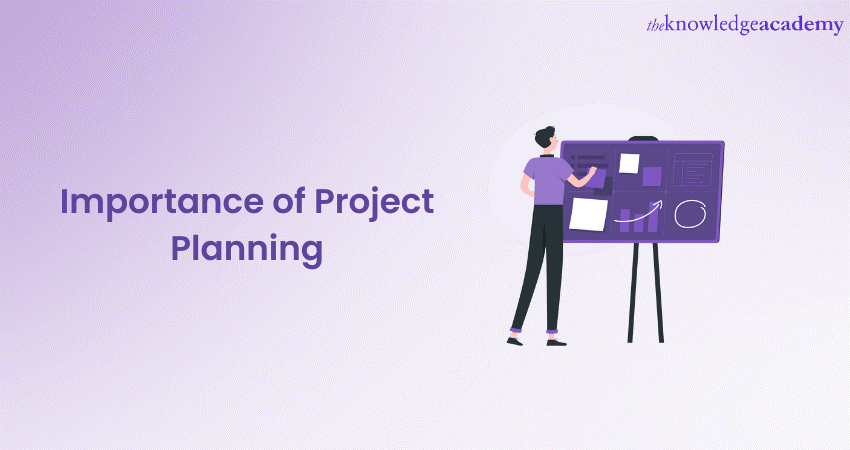 theknowledgeacademy

Importance of Project Planning